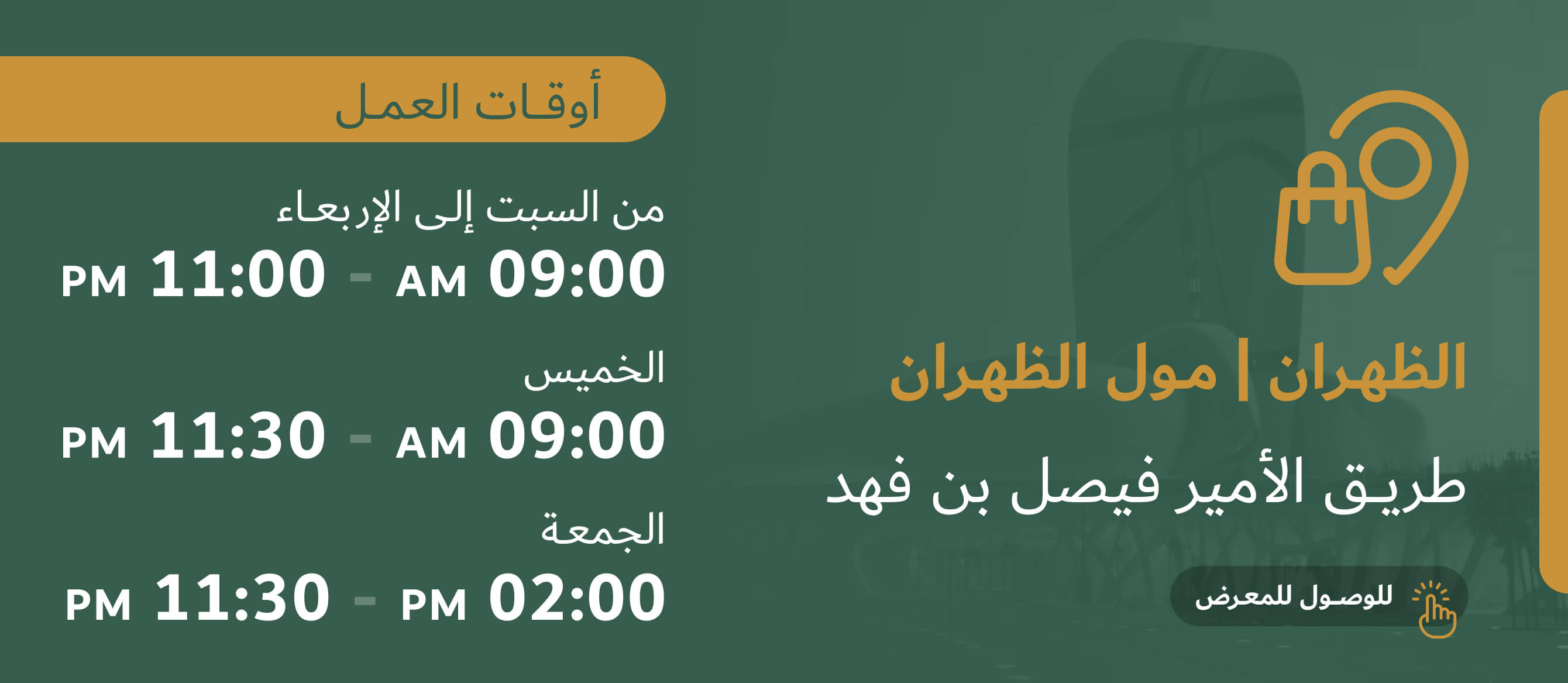 الظهران | مول الظهران

طريق الأمير فيصل بن فهد

للوصول للمعرض

أوقات العمل

من السبت إلى الإربعاء
09:00 AM - 11:00 PM

الخميس
09:00 AM - 11:30 PM

الجمعة
02:00 PM - 11:30 PM